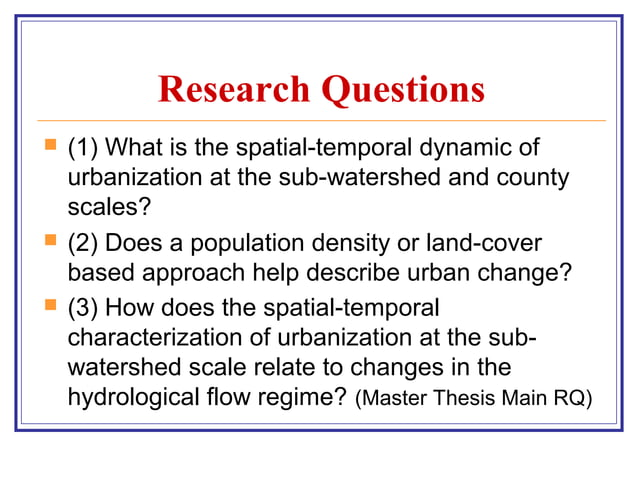 Research Questions

(1) What is the spatial-temporal dynamic of urbanization at the sub-watershed and county scales?

(2) Does a population density or land-cover based approach help describe urban change?

(3) How does the spatial-temporal characterization of urbanization at the sub-watershed scale relate to changes in the hydrological flow regime? (Master Thesis Main RQ)